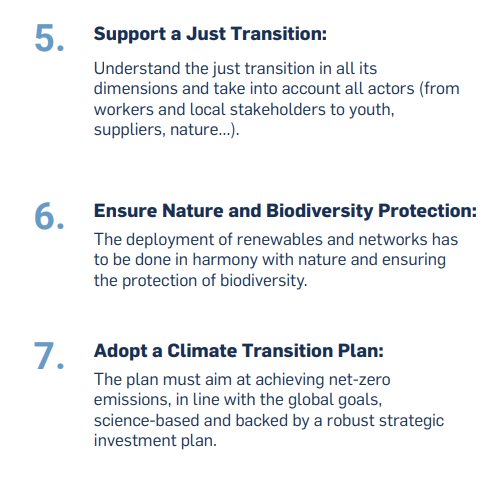 5. Support a Just Transition:

Understand the just transition in all its dimensions and take into account all actors (from workers and local stakeholders to youth, suppliers, nature...).

6. Ensure Nature and Biodiversity Protection:

The deployment of renewables and networks has to be done in harmony with nature and ensuring the protection of biodiversity.

7. Adopt a Climate Transition Plan:

The plan must aim at achieving net-zero emissions, in line with the global goals, science-based and backed by a robust strategic investment plan.